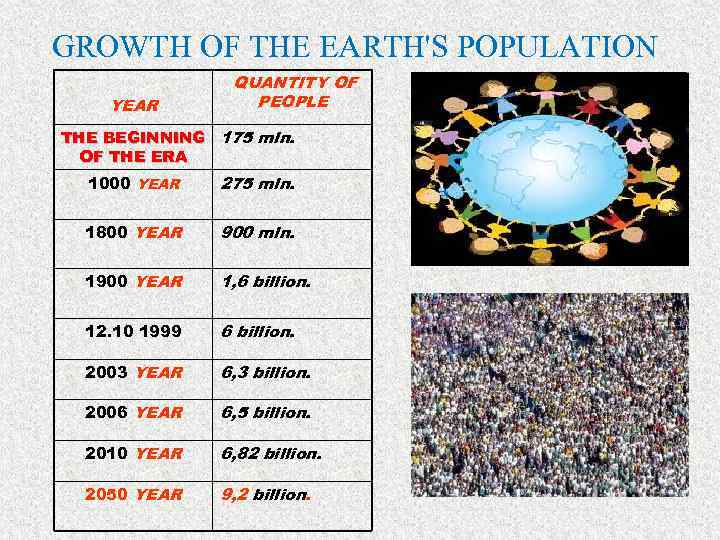 GROWTH OF THE EARTH'S POPULATION

| YEAR | QUANTITY OF PEOPLE |
|---|---|
| THE BEGINNING OF THE ERA | 175 mln. |
| 1000 YEAR | 275 mln. |
| 1800 YEAR | 900 mln. |
| 1900 YEAR | 1,6 billion. |
| 12.10 1999 | 6 billion. |
| 2003 YEAR | 6,3 billion. |
| 2006 YEAR | 6,5 billion. |
| 2010 YEAR | 6,82 billion. |
| 2050 YEAR | 9,2 billion. |